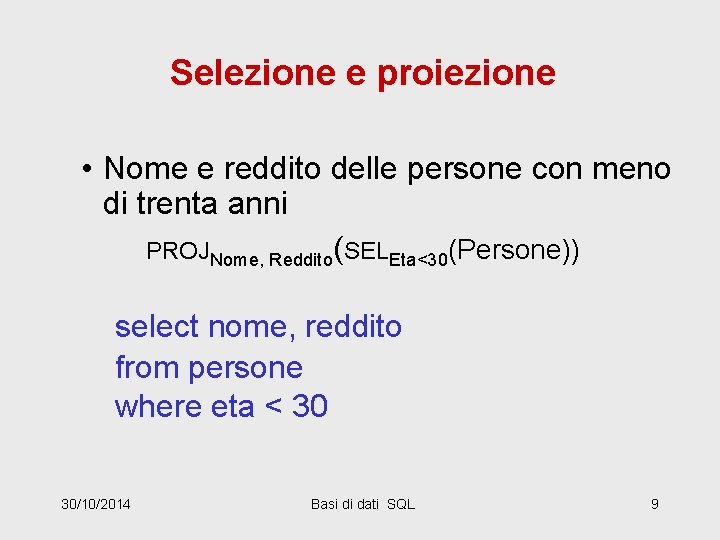 Selezione e proiezione

• Nome e reddito delle persone con meno di trenta anni

$PROJ_{Nome, Reddito}(SEL_{Eta<30}(Persone))$

select nome, reddito
from persone
where eta < 30

30/10/2014

Basi di dati SQL

9